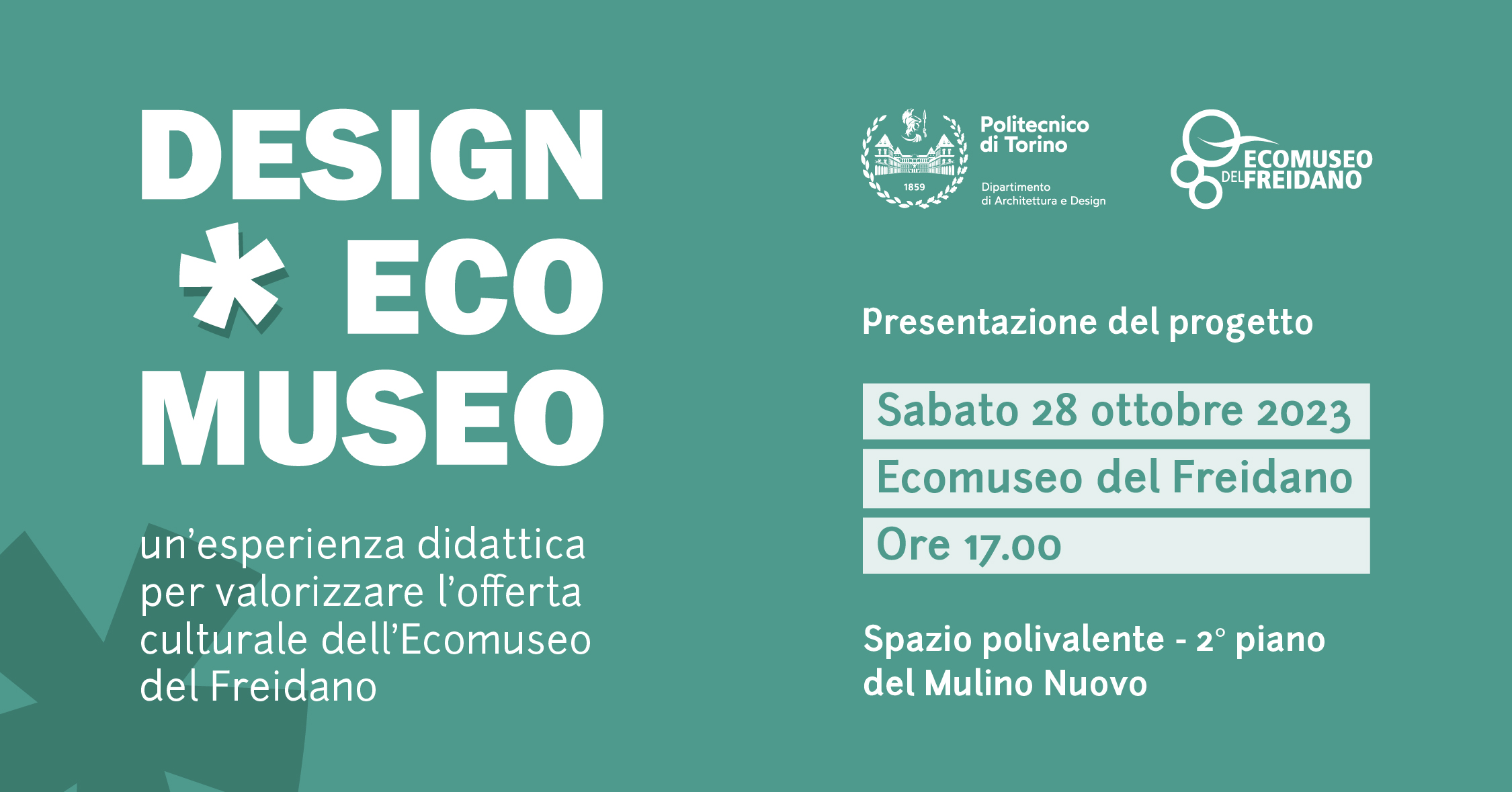 DESIGN
* ECO
MUSEO

un'esperienza didattica per valorizzare l'offerta culturale dell'Ecomuseo del Freidano

1859

Politecnico di Torino

Dipartimento di Architettura e Design

ECOMUSEO DEL FREIDANO

Presentazione del progetto

Sabato 28 ottobre 2023

Ecomuseo del Freidano

Ore 17.00

Spazio polivalente - 2° piano del Mulino Nuovo